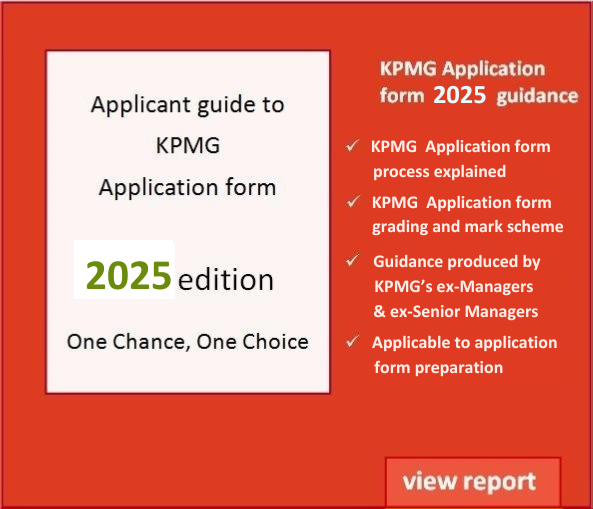 Applicant guide to KPMG Application form

2025 edition

One Chance, One Choice

KPMG Application form 2025 guidance

✓ KPMG Application form process explained

✓ KPMG Application form grading and mark scheme

✓ Guidance produced by KPMG's ex-Managers & ex-Senior Managers

✓ Applicable to application form preparation

view report